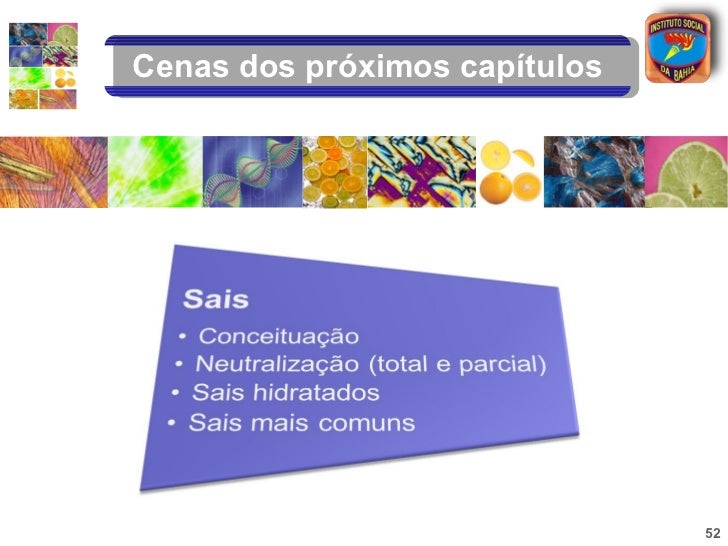 Cenas dos próximos capítulos

INSTITUTO SOCIAL DA BAHIA

Sais
• Conceituação
• Neutralização (total e parcial)
• Sais hidratados
• Sais mais comuns

52